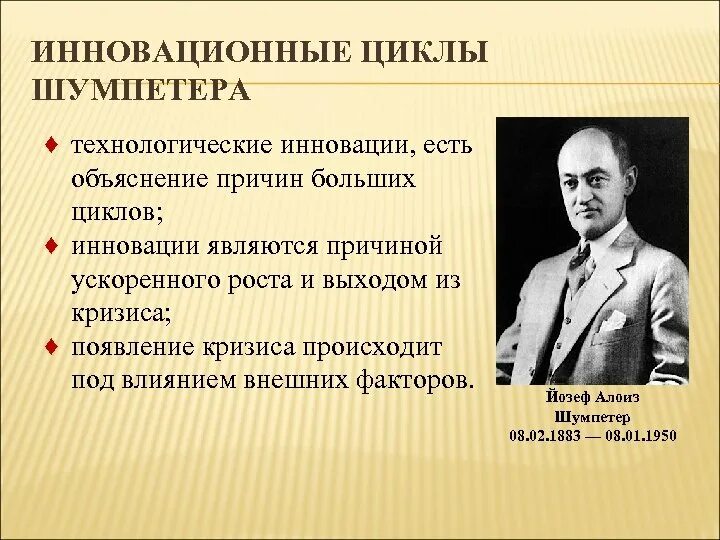 ИННОВАЦИОННЫЕ ЦИКЛЫ ШУМПЕТЕРА

♦ технологические инновации, есть объяснение причин больших циклов;
♦ инновации являются причиной ускоренного роста и выходом из кризиса;
♦ появление кризиса происходит под влиянием внешних факторов.

Йозеф Алоиз Шумпетер
08.02.1883 — 08.01.1950